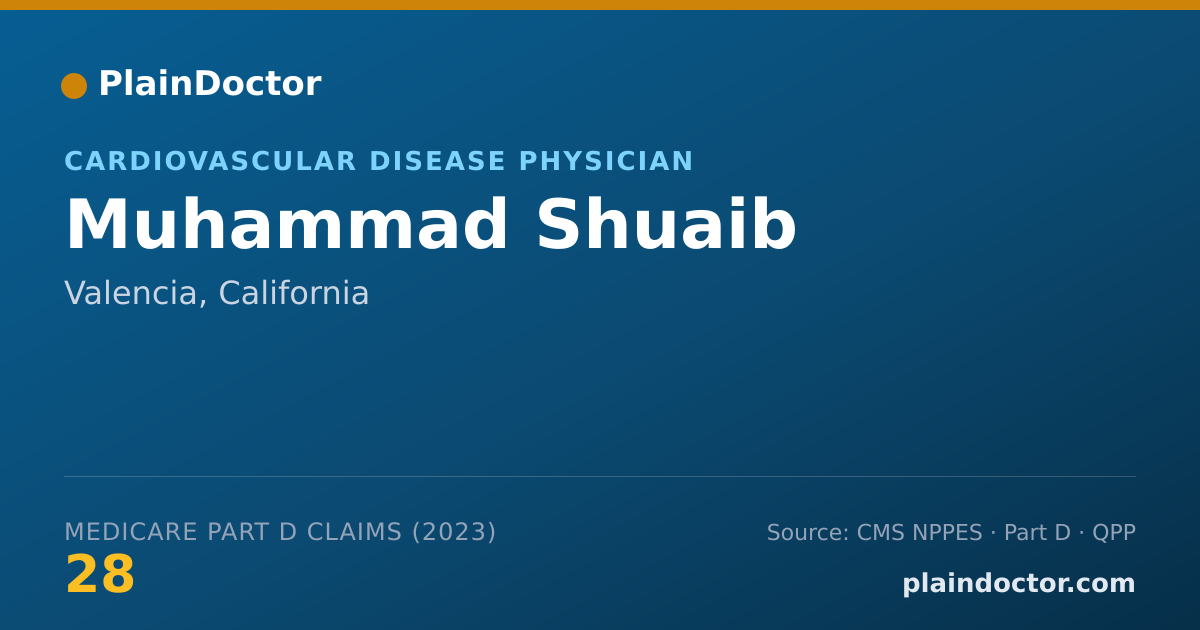 PlainDoctor

CARDIOVASCULAR DISEASE PHYSICIAN

Muhammad Shuaib

Valencia, California

MEDICARE PART D CLAIMS (2023)

28

Source: CMS NPPES · Part D · QPP

plaindoctor.com